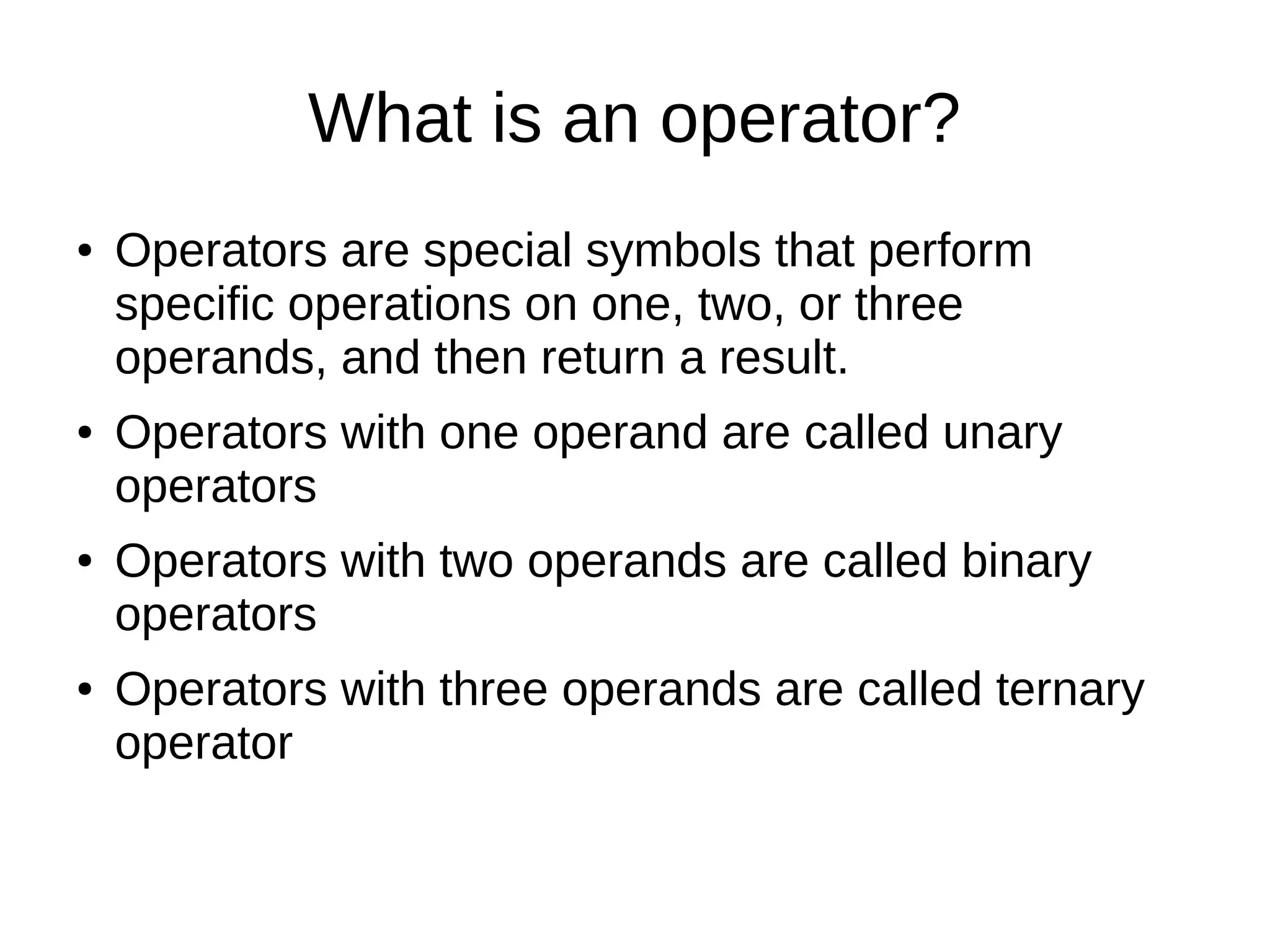 What is an operator?

• Operators are special symbols that perform specific operations on one, two, or three operands, and then return a result.

• Operators with one operand are called unary operators

• Operators with two operands are called binary operators

• Operators with three operands are called ternary operator